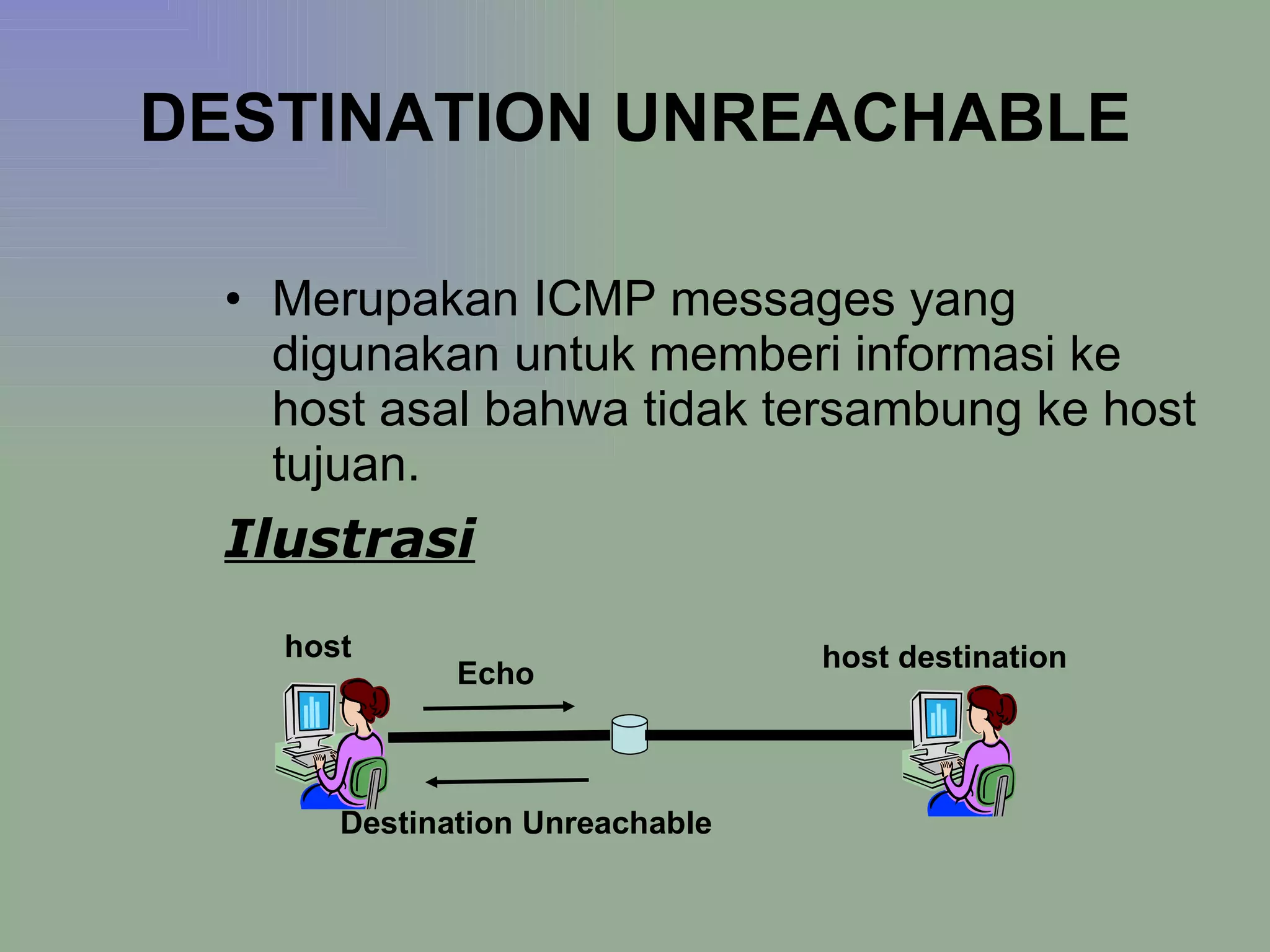 DESTINATION UNREACHABLE

• Merupakan ICMP messages yang digunakan untuk memberi informasi ke host asal bahwa tidak tersambung ke host tujuan.

Ilustrasi

host

Echo

host destination

Destination Unreachable